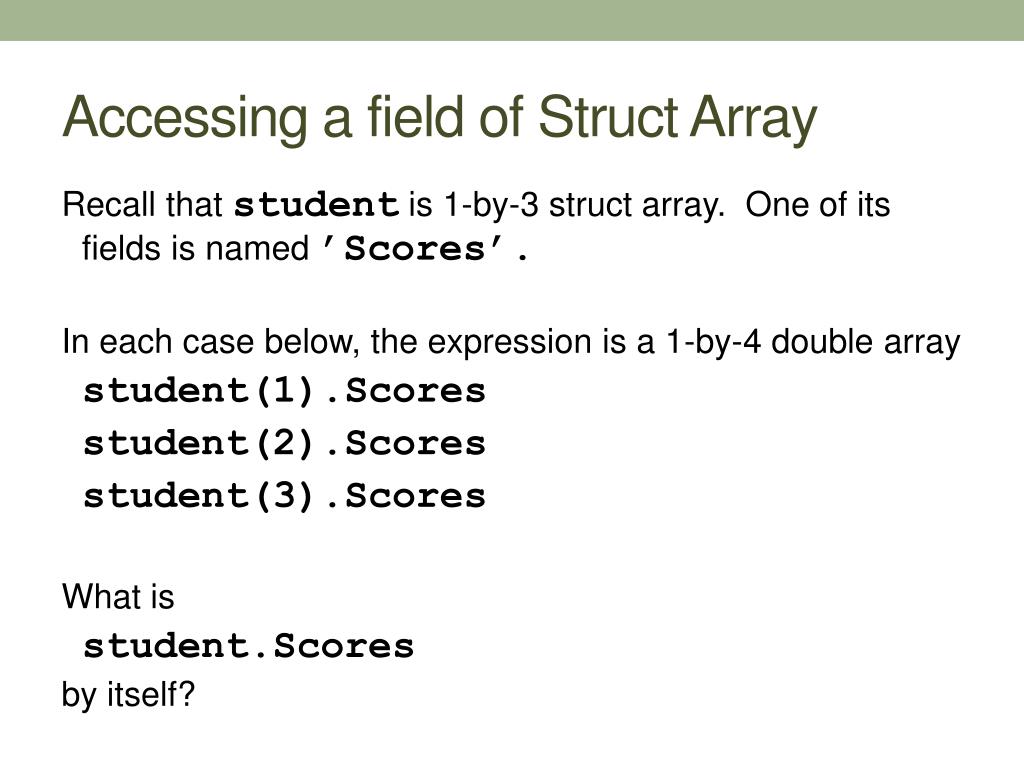 Accessing a field of Struct Array

Recall that student is 1-by-3 struct array. One of its fields is named ’Scores’.

In each case below, the expression is a 1-by-4 double array
student(1).Scores
student(2).Scores
student(3).Scores

What is
student.Scores
by itself?